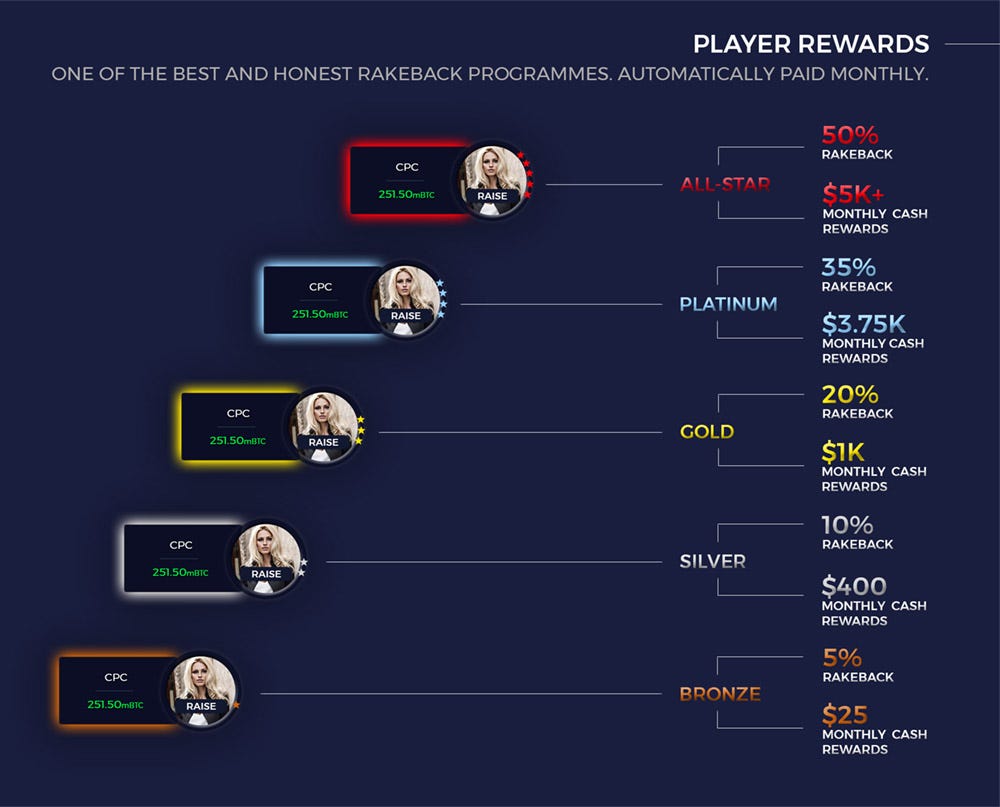 PLAYER REWARDS

ONE OF THE BEST AND HONEST RAKEBACK PROGRAMMES. AUTOMATICALLY PAID MONTHLY.

CPC
251.50mBTC
RAISE

ALL-STAR

50%
RAKEBACK

$5K+
MONTHLY CASH REWARDS

CPC
251.50mBTC
RAISE

PLATINUM

35%
RAKEBACK

$3.75K
MONTHLY CASH REWARDS

CPC
251.50mBTC
RAISE

GOLD

20%
RAKEBACK

$1K
MONTHLY CASH REWARDS

CPC
251.50mBTC
RAISE

SILVER

10%
RAKEBACK

$400
MONTHLY CASH REWARDS

CPC
251.50mBTC
RAISE

BRONZE

5%
RAKEBACK

$25
MONTHLY CASH REWARDS